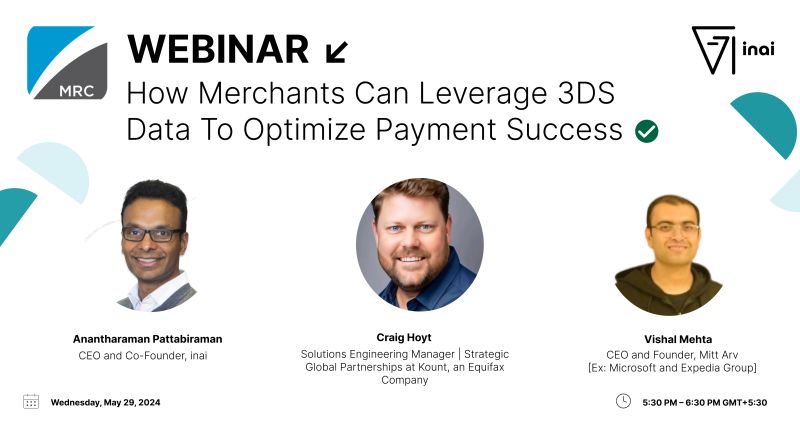 MRC

WEBINAR

How Merchants Can Leverage 3DS Data To Optimize Payment Success

inai

Anantharaman Pattabiraman
CEO and Co-Founder, inai

Craig Hoyt
Solutions Engineering Manager | Strategic Global Partnerships at Kount, an Equifax Company

Vishal Mehta
CEO and Founder, Mitt Arv
[Ex: Microsoft and Expedia Group]

Wednesday, May 29, 2024

5:30 PM – 6:30 PM GMT+5:30